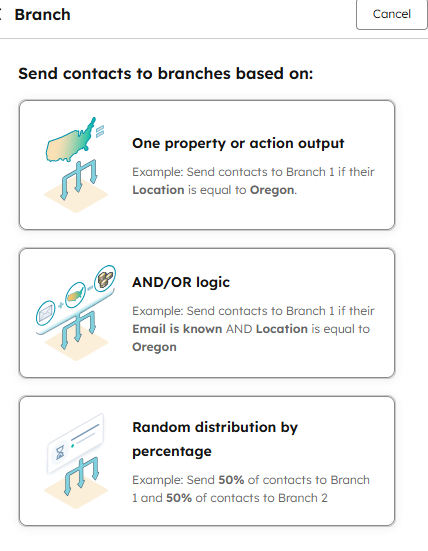 Branch

Cancel

Send contacts to branches based on:

One property or action output

Example: Send contacts to Branch 1 if their Location is equal to Oregon.

AND/OR logic

Example: Send contacts to Branch 1 if their Email is known AND Location is equal to Oregon

Random distribution by percentage

Example: Send 50% of contacts to Branch 1 and 50% of contacts to Branch 2